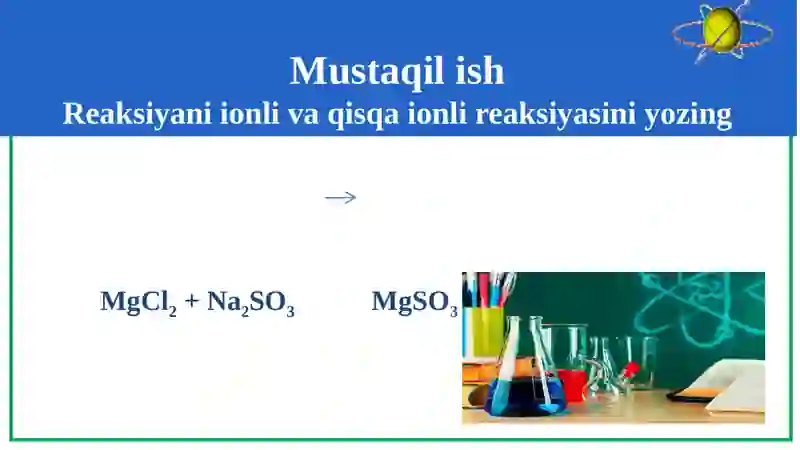 Mustaqil ish
Reaksiyani ionli va qisqa ionli reaksiyasini yozing

$\rightarrow$

$MgCl_2 + Na_2SO_3$ $MgSO_3$